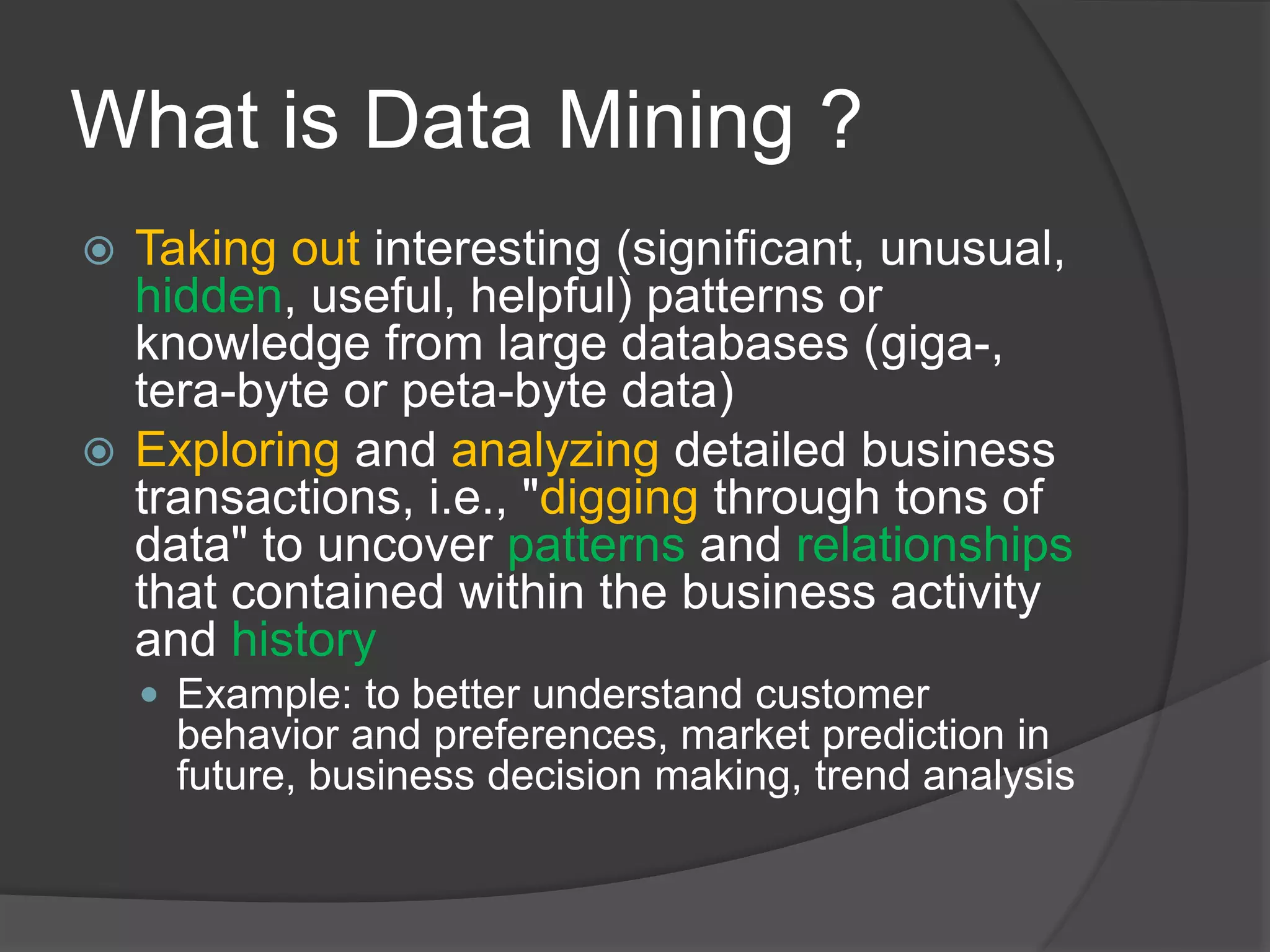 What is Data Mining ?

Taking out interesting (significant, unusual, hidden, useful, helpful) patterns or knowledge from large databases (giga-, tera-byte or peta-byte data)

Exploring and analyzing detailed business transactions, i.e., "digging through tons of data" to uncover patterns and relationships that contained within the business activity and history

Example: to better understand customer behavior and preferences, market prediction in future, business decision making, trend analysis